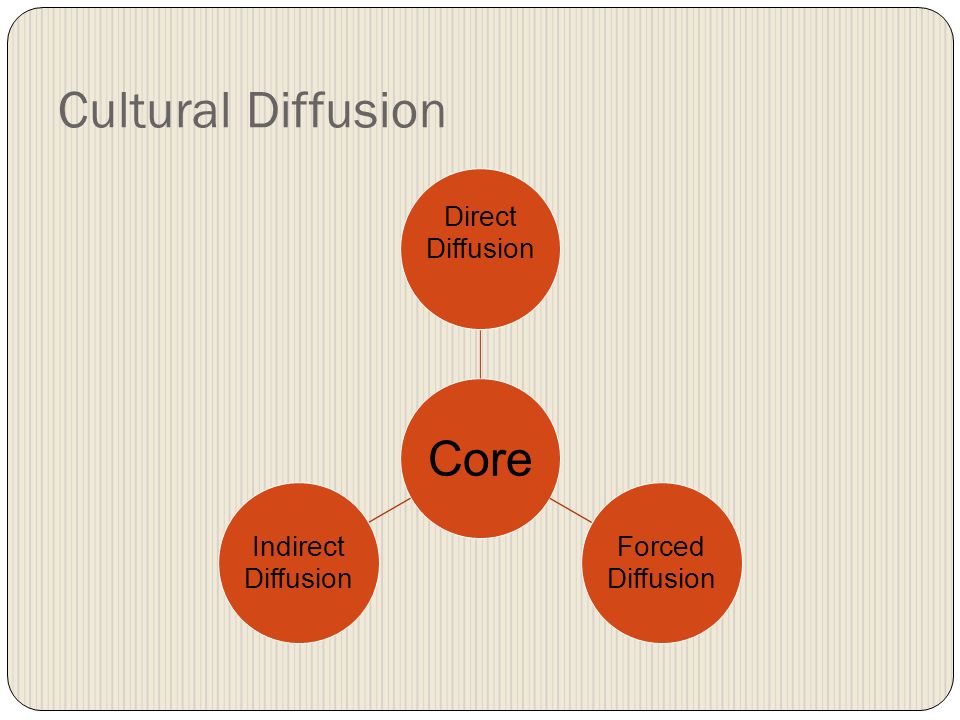 Cultural Diffusion

Direct Diffusion

Core

Indirect Diffusion

Forced Diffusion